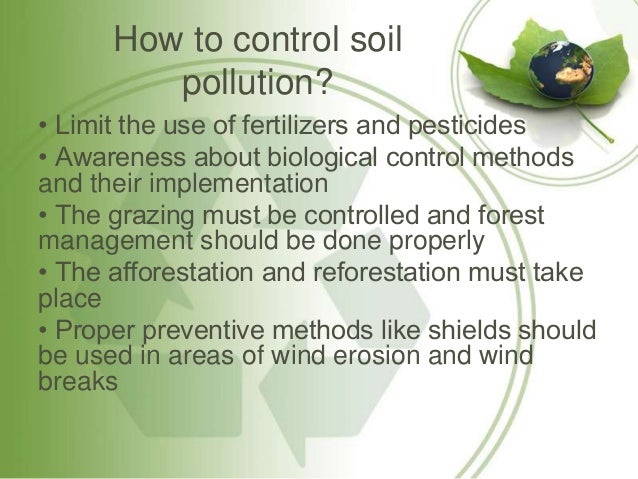 How to control soil pollution?

• Limit the use of fertilizers and pesticides
• Awareness about biological control methods and their implementation
• The grazing must be controlled and forest management should be done properly
• The afforestation and reforestation must take place
• Proper preventive methods like shields should be used in areas of wind erosion and wind breaks